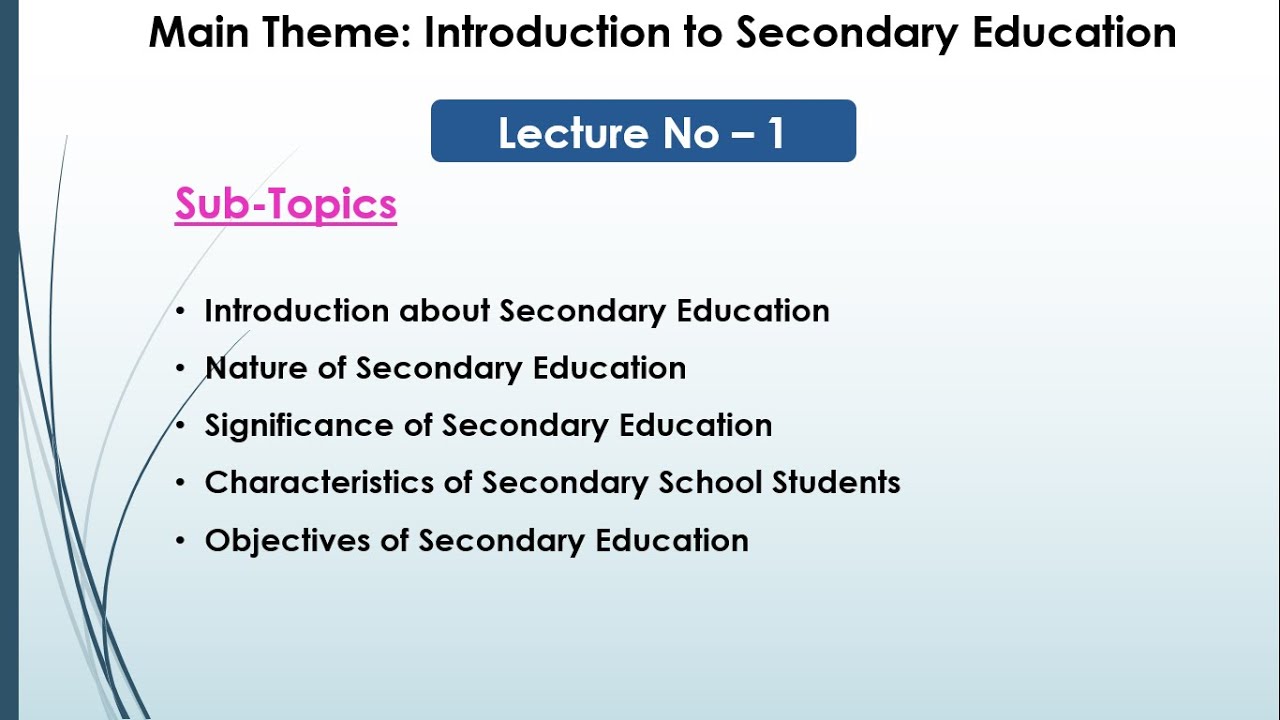 Main Theme: Introduction to Secondary Education

Lecture No – 1

Sub-Topics

• Introduction about Secondary Education
• Nature of Secondary Education
• Significance of Secondary Education
• Characteristics of Secondary School Students
• Objectives of Secondary Education